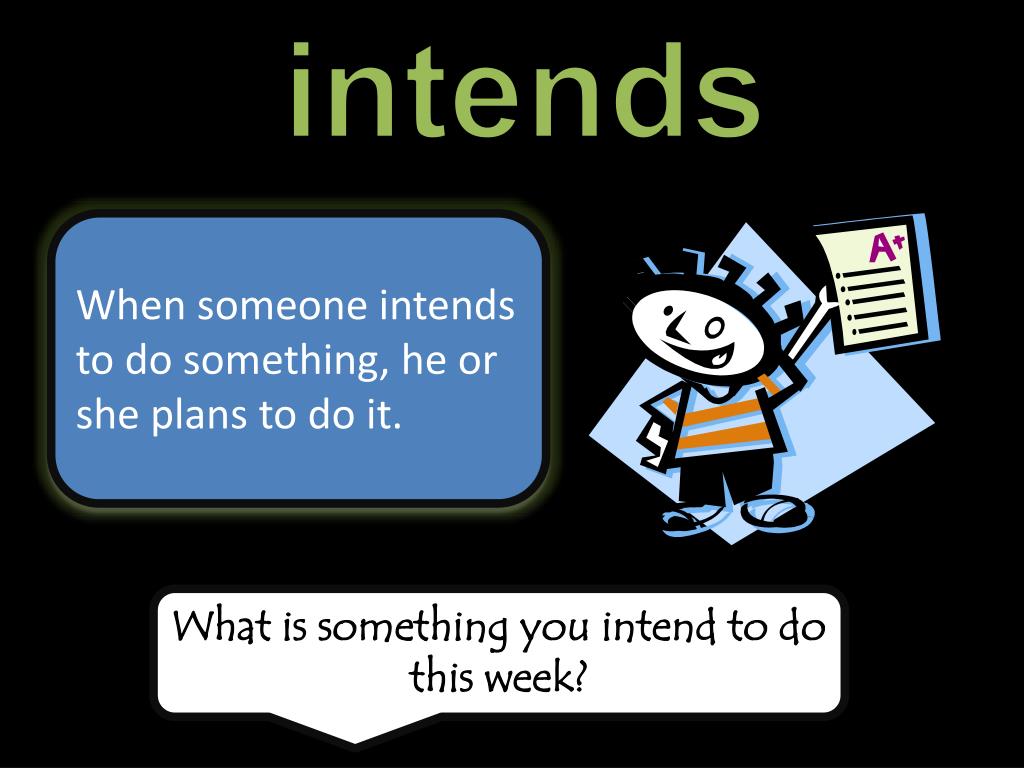 intends

When someone intends to do something, he or she plans to do it.

A+

What is something you intend to do this week?